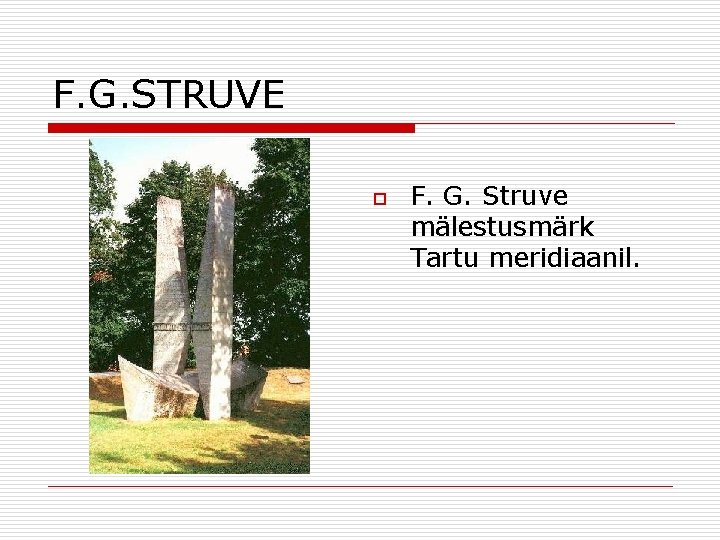 F.G.STRUVE

F. G. Struve mälestusmärk Tartu meridiaanil.